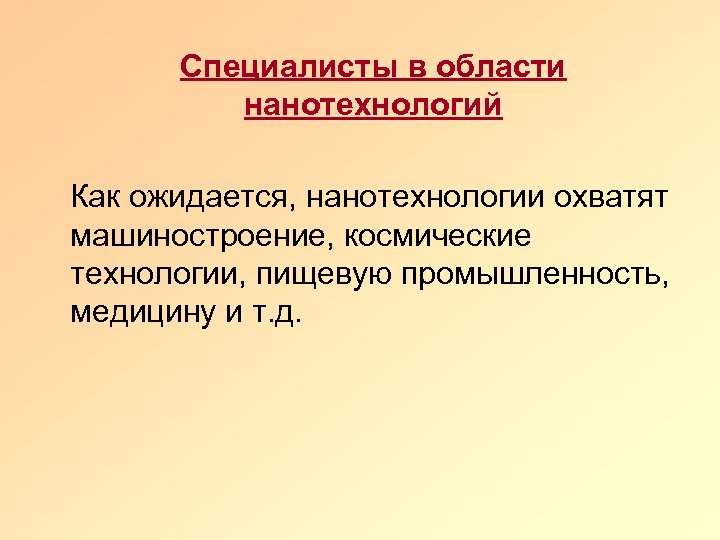 Специалисты в области нанотехнологий

Как ожидается, нанотехнологии охватят машиностроение, космические технологии, пищевую промышленность, медицину и т.д.